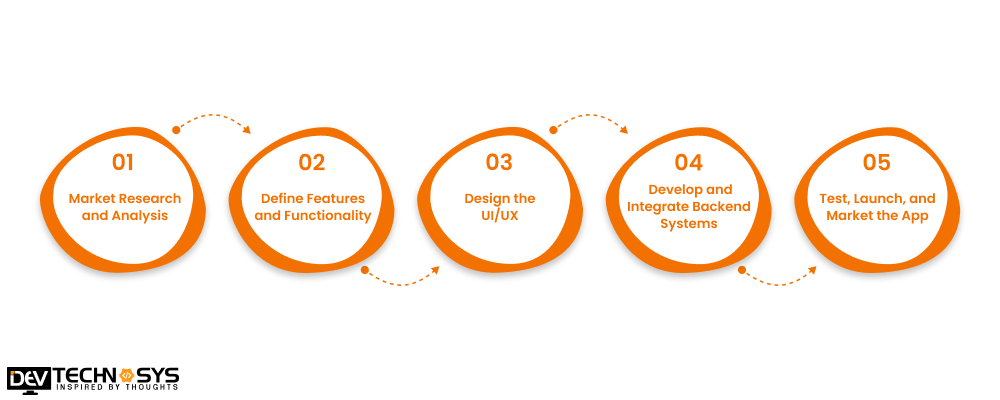 01
Market Research and Analysis

02
Define Features and Functionality

03
Design the UI/UX

04
Develop and Integrate Backend Systems

05
Test, Launch, and Market the App

DEV TECHNOSYS
INSPIRED BY THOUGHTS